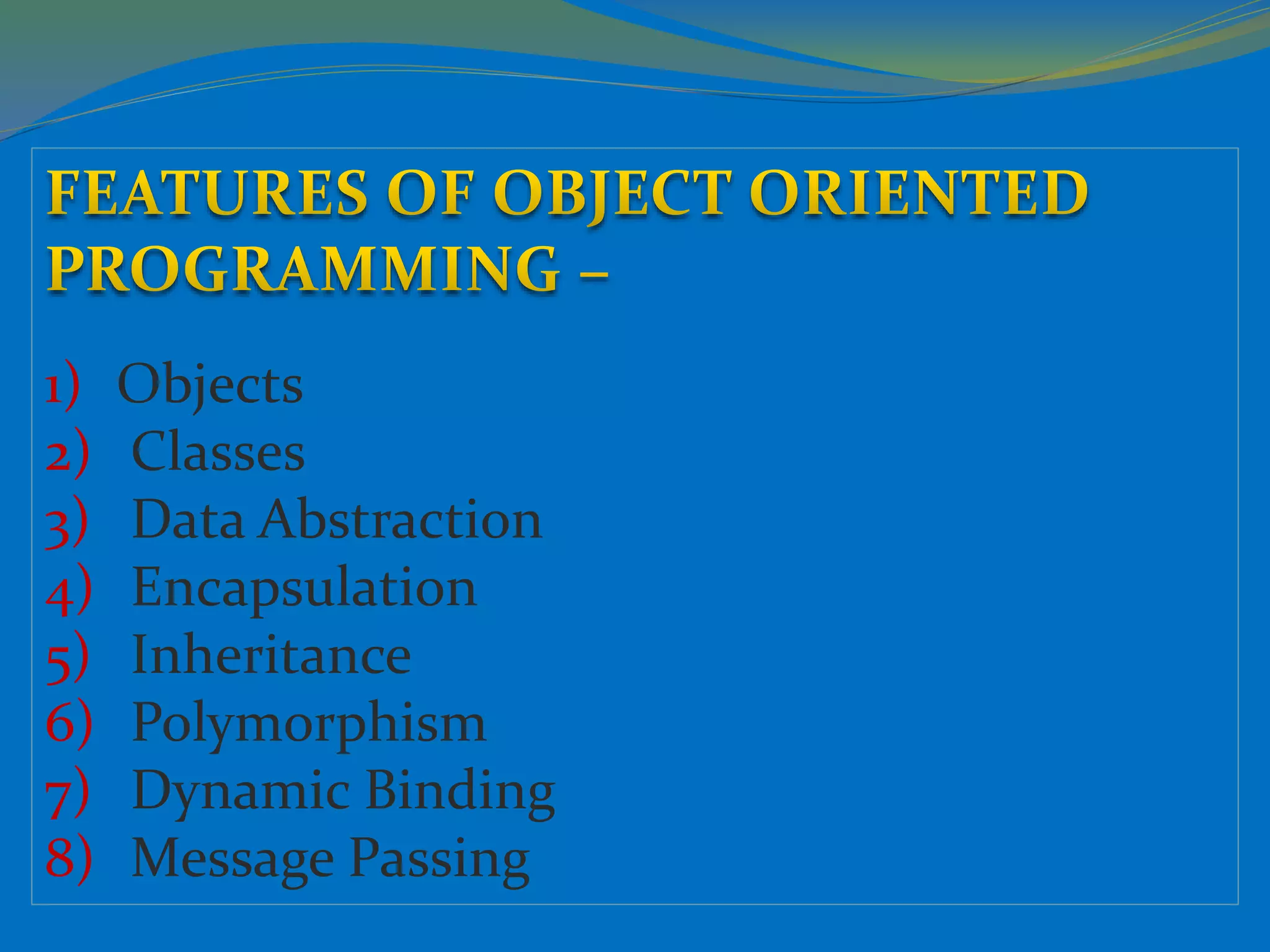 FEATURES OF OBJECT ORIENTED PROGRAMMING –

1) Objects
2) Classes
3) Data Abstraction
4) Encapsulation
5) Inheritance
6) Polymorphism
7) Dynamic Binding
8) Message Passing